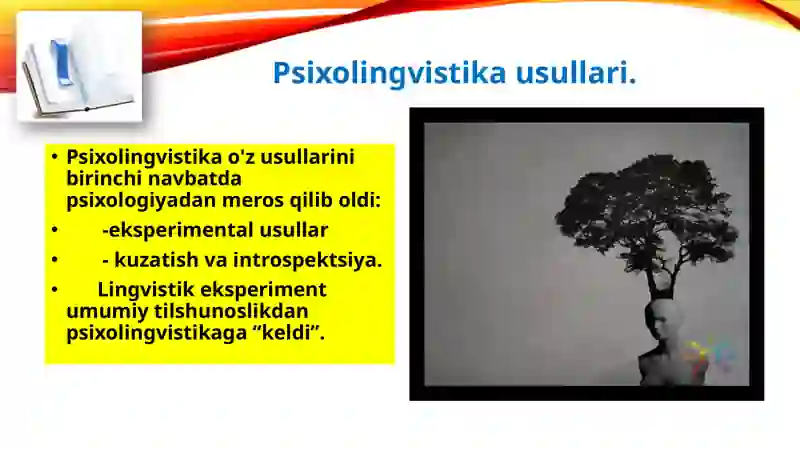 Psixolingvistika usullari.

• Psixolingvistika o'z usullarini birinchi navbatda psixologiyadan meros qilib oldi:
• -eksperimental usullar
• - kuzatish va introspektsiya.
• Lingvistik eksperiment umumiy tilshunoslikdan psixolingvistikaga “keldi”.